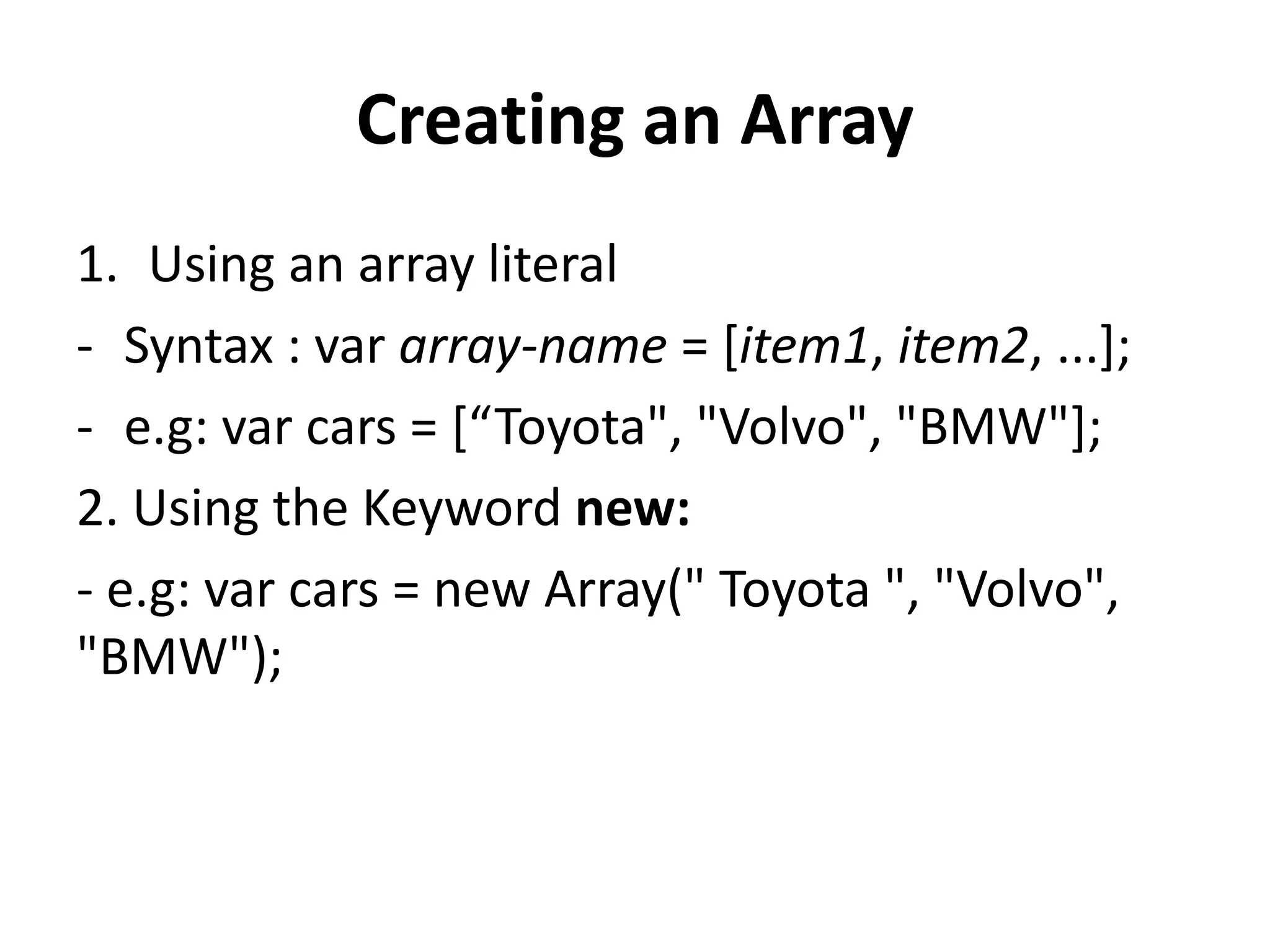 Creating an Array

1. Using an array literal

- Syntax : var array-name = [item1, item2, ...];

- e.g: var cars = [“Toyota", "Volvo", "BMW"];

2. Using the Keyword new:

- e.g: var cars = new Array(" Toyota ", "Volvo", "BMW");